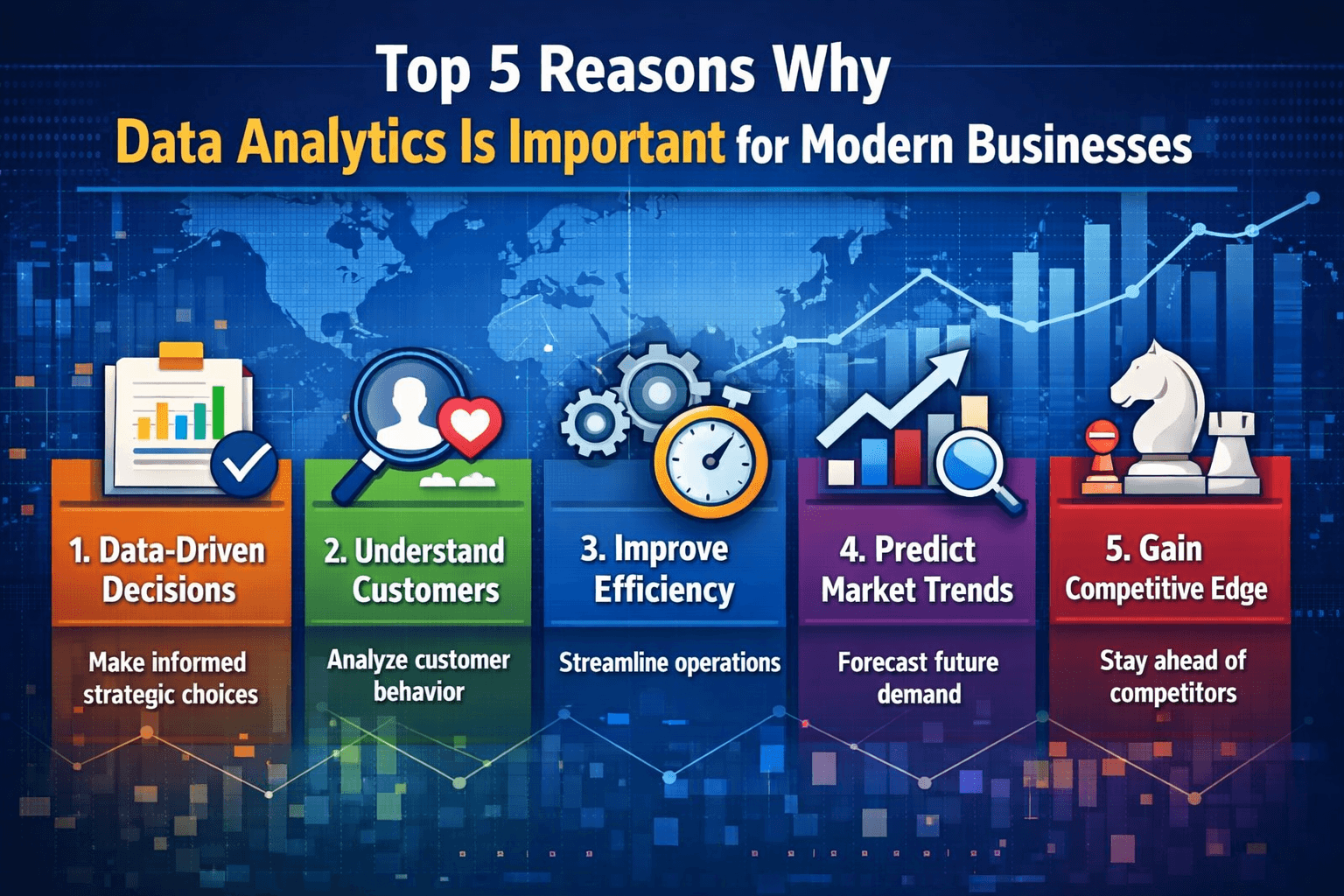 Top 5 Reasons Why
Data Analytics Is Important for Modern Businesses

1. Data-Driven Decisions
Make informed strategic choices

2. Understand Customers
Analyze customer behavior

3. Improve Efficiency
Streamline operations

4. Predict Market Trends
Forecast future demand

5. Gain Competitive Edge
Stay ahead of competitors